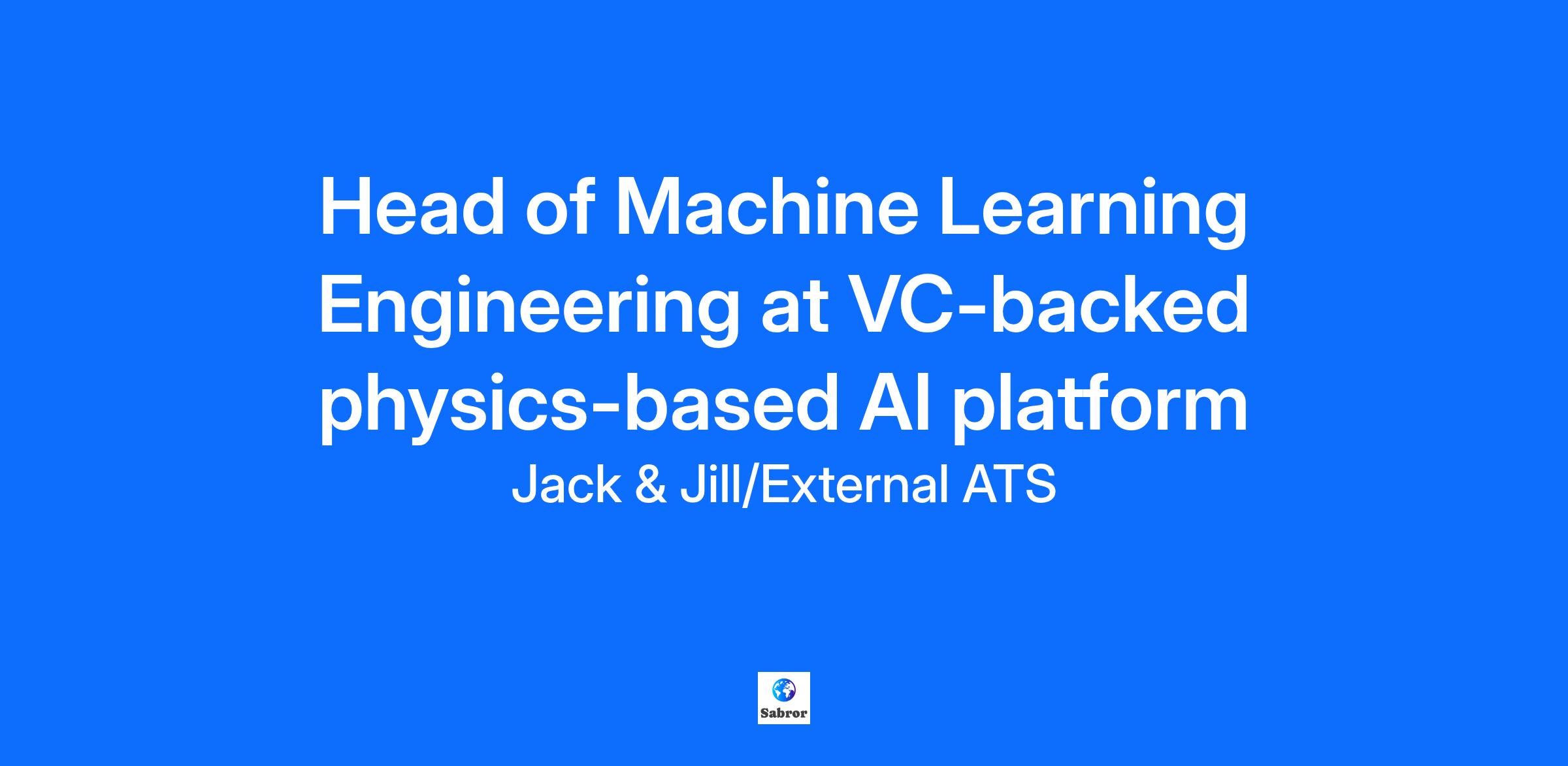 Head of Machine Learning Engineering at VC-backed physics-based AI platform

Jack & Jill/External ATS

Sabror